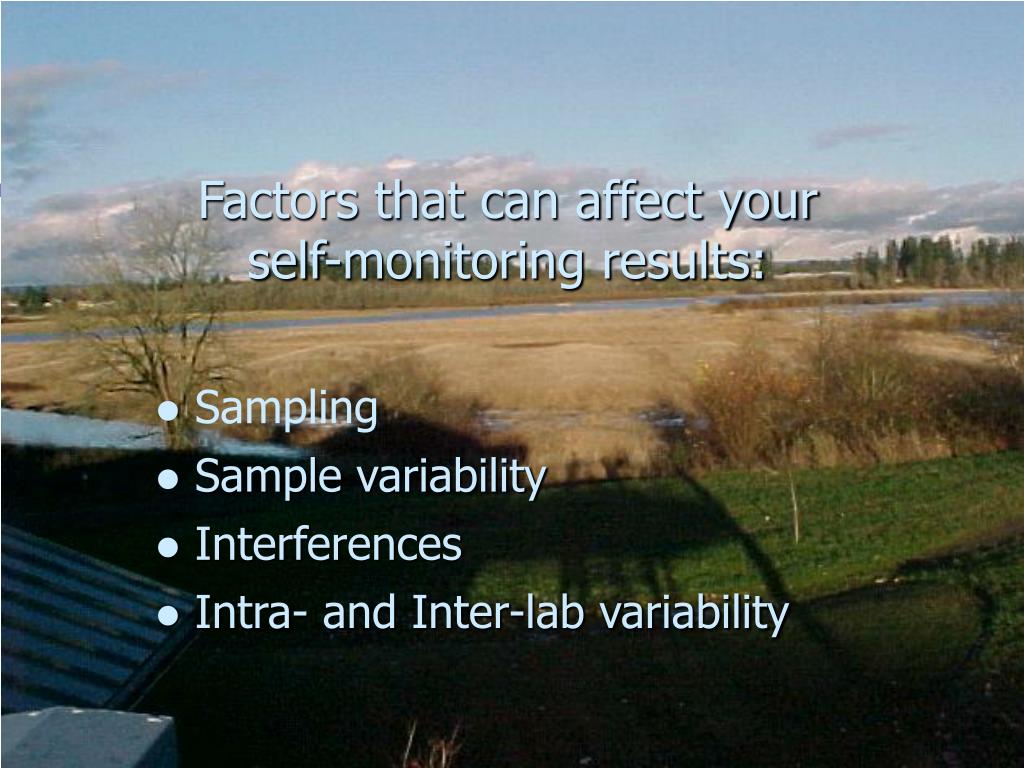 Factors that can affect your self-monitoring results:

● Sampling
● Sample variability
● Interferences
● Intra- and Inter-lab variability